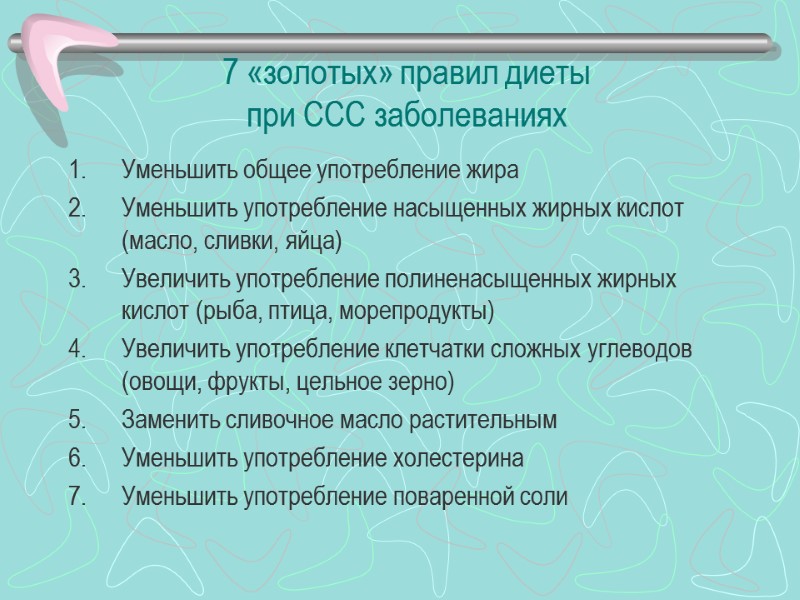 7 «золотых» правил диеты при ССС заболеваниях

1. Уменьшить общее употребление жира
2. Уменьшить употребление насыщенных жирных кислот (масло, сливки, яйца)
3. Увеличить употребление полиненасыщенных жирных кислот (рыба, птица, морепродукты)
4. Увеличить употребление клетчатки сложных углеводов (овощи, фрукты, цельное зерно)
5. Заменить сливочное масло растительным
6. Уменьшить употребление холестерина
7. Уменьшить употребление поваренной соли